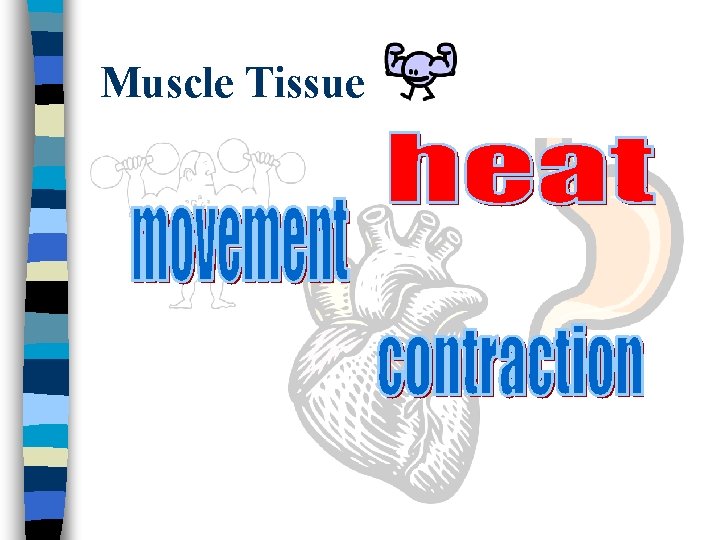 Muscle Tissue

heat

movement

contraction